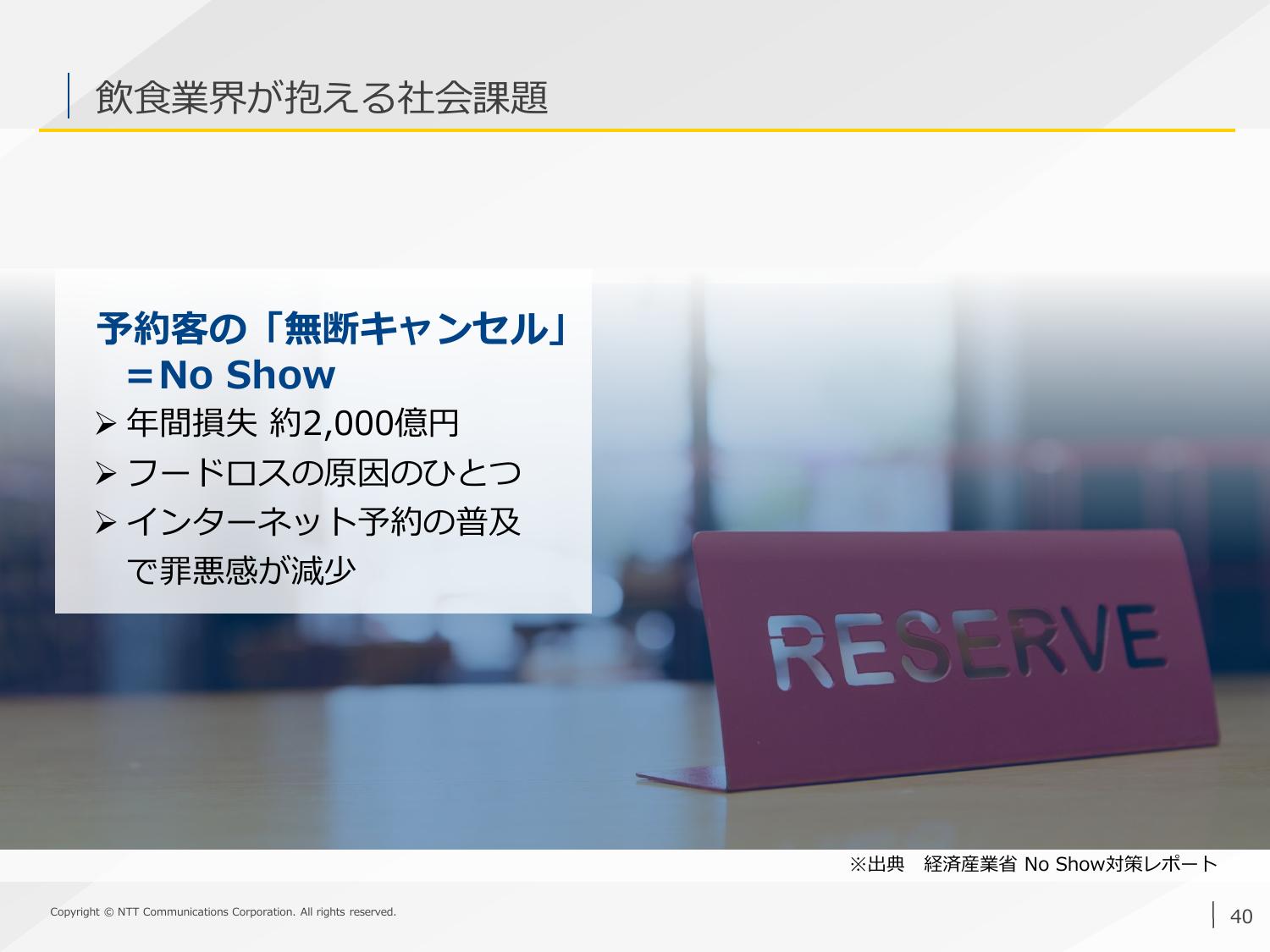 飲食業界が抱える社会課題

予約客の「無断キャンセル」
＝No Show

➢ 年間損失 約2,000億円
➢ フードロスの原因のひとつ
➢ インターネット予約の普及で罪悪感が減少

RESERVE

※出典　経済産業省 No Show対策レポート

Copyright © NTT Communications Corporation. All rights reserved.

40